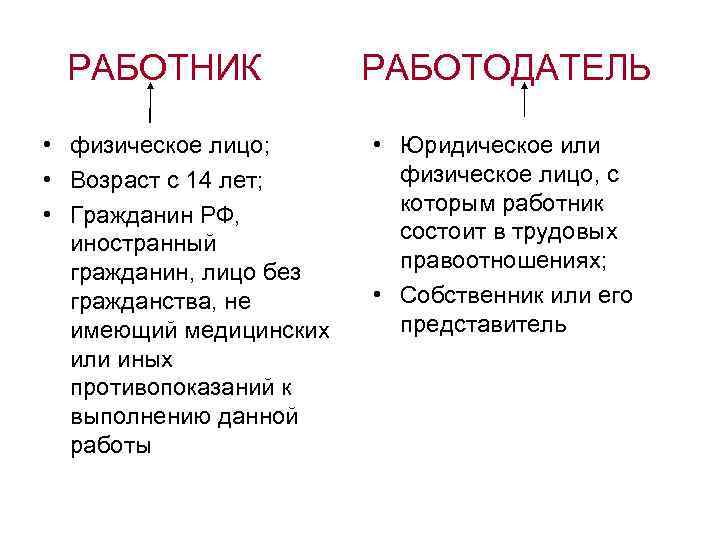 РАБОТНИК

• физическое лицо;
• Возраст с 14 лет;
• Гражданин РФ, иностранный гражданин, лицо без гражданства, не имеющий медицинских или иных противопоказаний к выполнению данной работы

РАБОТОДАТЕЛЬ

• Юридическое или физическое лицо, с которым работник состоит в трудовых правоотношениях;
• Собственник или его представитель